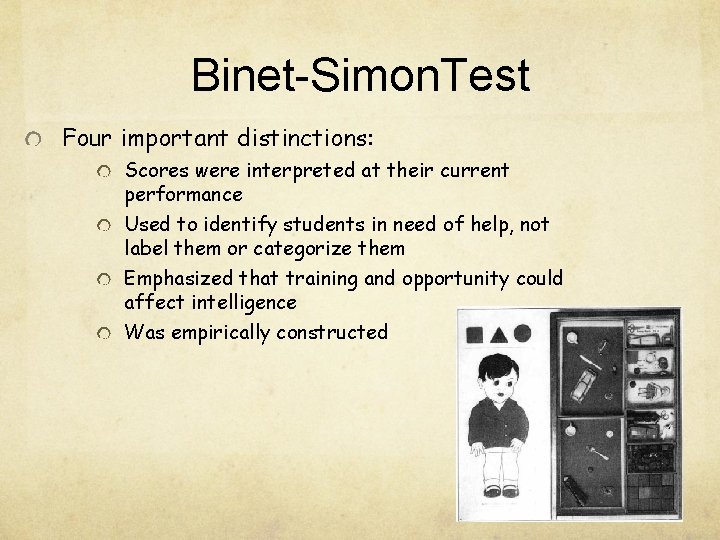 Binet-SimonTest

Four important distinctions:

Scores were interpreted at their current performance

Used to identify students in need of help, not label them or categorize them

Emphasized that training and opportunity could affect intelligence

Was empirically constructed